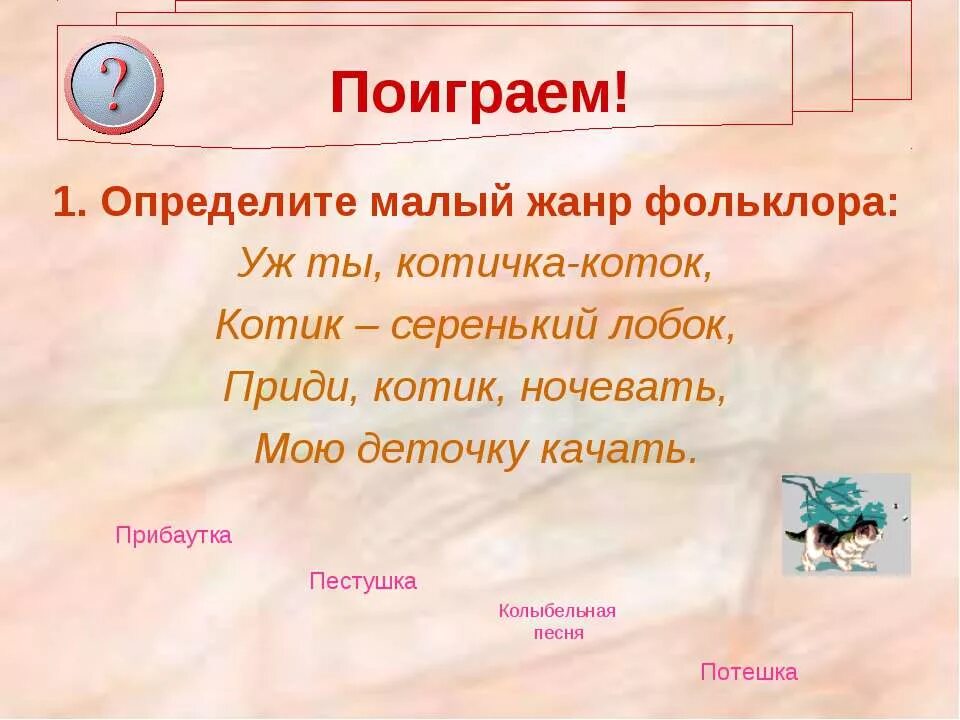 ?

Поиграем!

1. Определите малый жанр фольклора:

Уж ты, котичка-коток,
Котик – серенький лобок,
Приди, котик, ночевать,
Мою деточку качать.

Прибаутка

Пестушка

Колыбельная песня

Потешка